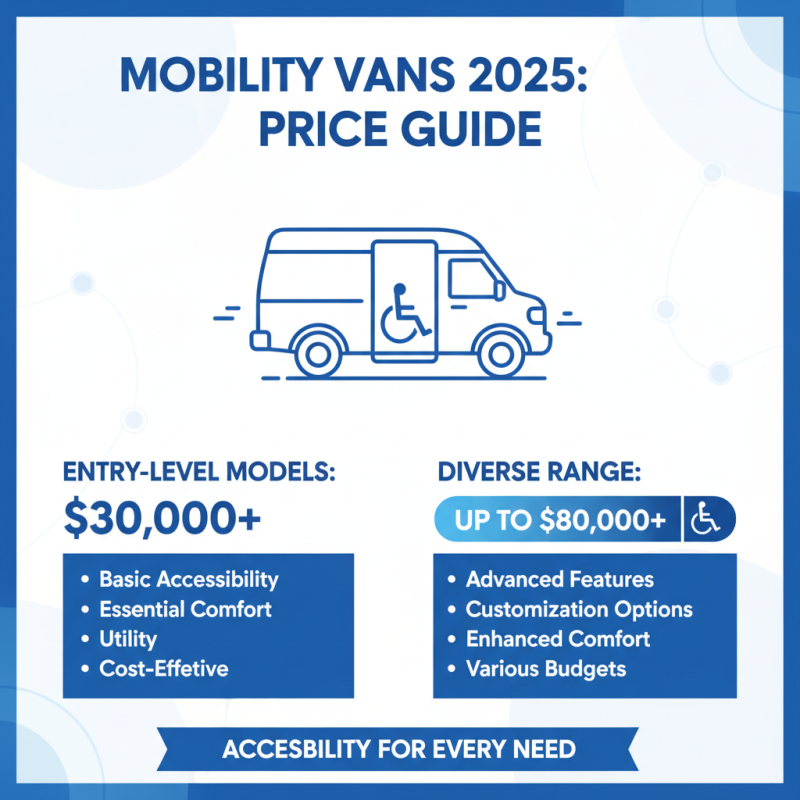 MOBILITY VANS 2025: PRICE GUIDE

ENTRY-LEVEL MODELS:
$30,000+

• Basic Accessibility
• Essential Comfort
• Utility
• Cost-Effetive

DIVERSE RANGE:
UP TO $80,000+

• Advanced Features
• Customization Options
• Enhanced Comfort
• Various Budgets

ACCESBILITY FOR EVERY NEED